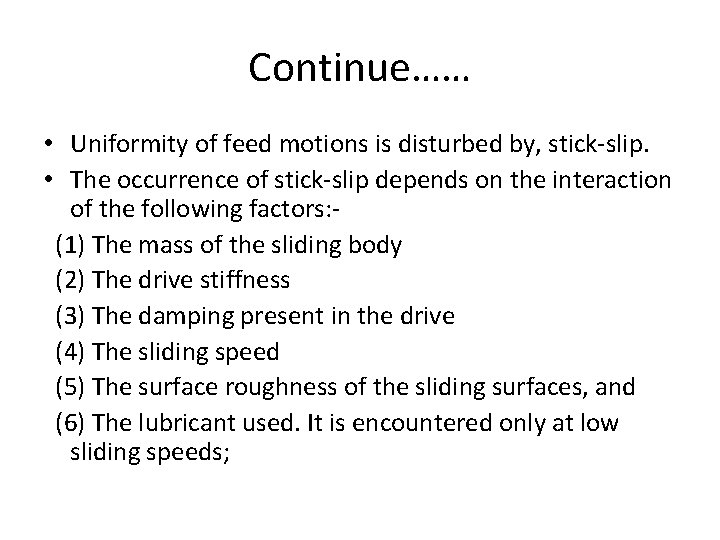 Continue……

• Uniformity of feed motions is disturbed by, stick-slip.
• The occurrence of stick-slip depends on the interaction of the following factors:-
(1) The mass of the sliding body
(2) The drive stiffness
(3) The damping present in the drive
(4) The sliding speed
(5) The surface roughness of the sliding surfaces, and
(6) The lubricant used. It is encountered only at low sliding speeds;